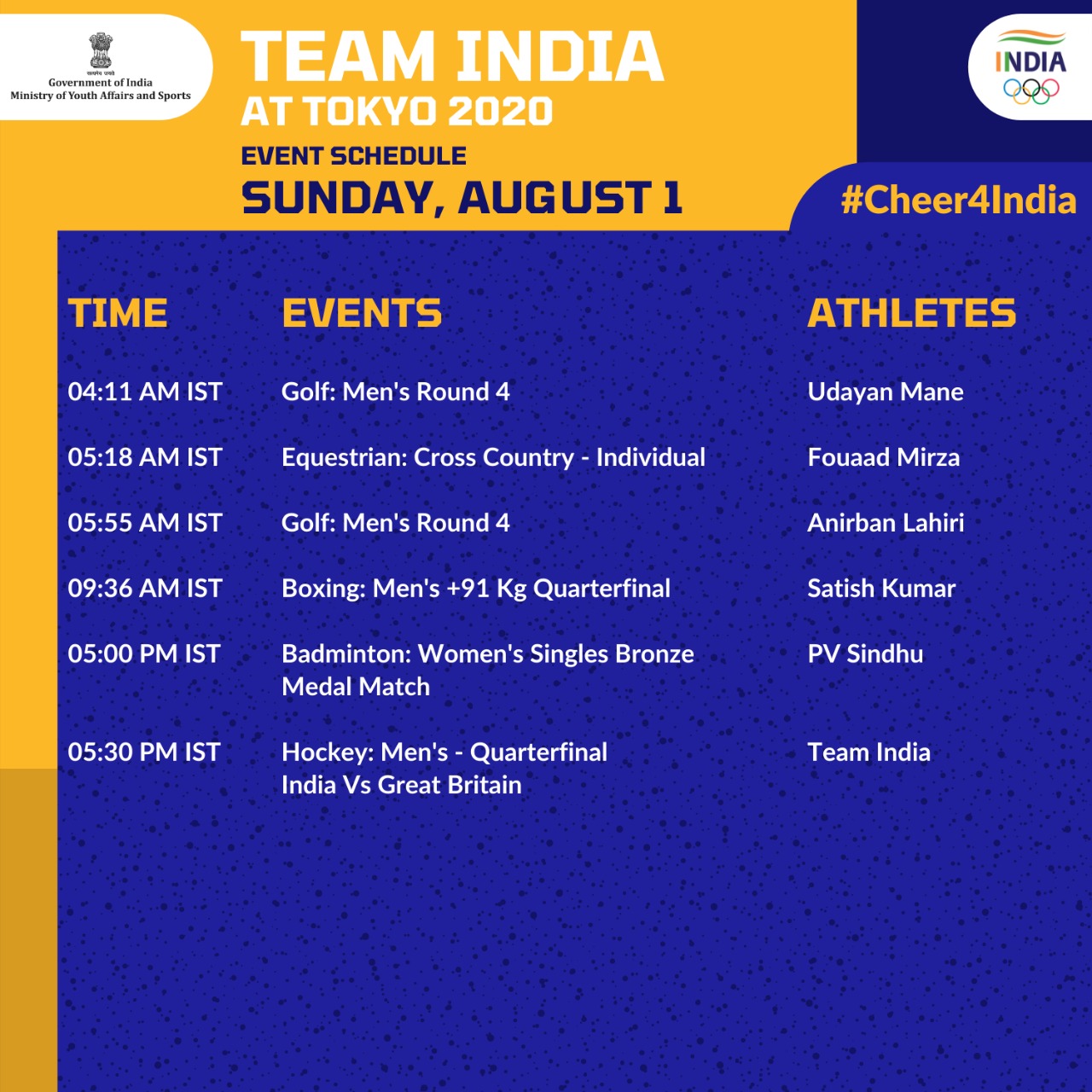 सत्यमेव जयते
Government of India
Ministry of Youth Affairs and Sports

TEAM INDIA
AT TOKYO 2020
EVENT SCHEDULE
SUNDAY, AUGUST 1

INDIA

#Cheer4India

| TIME | EVENTS | ATHLETES |
|---|---|---|
| 04:11 AM IST | Golf: Men's Round 4 | Udayan Mane |
| 05:18 AM IST | Equestrian: Cross Country - Individual | Fouaad Mirza |
| 05:55 AM IST | Golf: Men's Round 4 | Anirban Lahiri |
| 09:36 AM IST | Boxing: Men's +91 Kg Quarterfinal | Satish Kumar |
| 05:00 PM IST | Badminton: Women's Singles Bronze Medal Match | PV Sindhu |
| 05:30 PM IST | Hockey: Men's - Quarterfinal India Vs Great Britain | Team India |